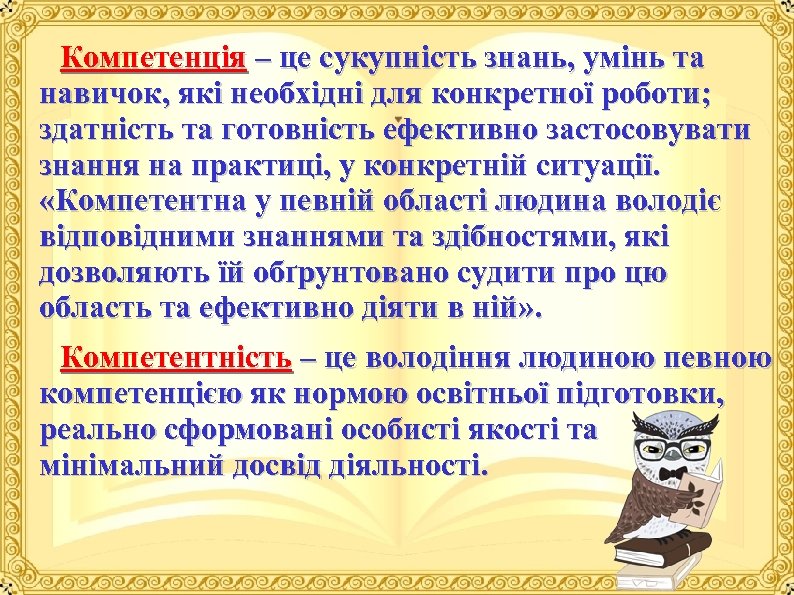 Компетенція – це сукупність знань, умінь та навичок, які необхідні для конкретної роботи; здатність та готовність ефективно застосовувати знання на практиці, у конкретній ситуації. «Компетентна у певній області людина володіє відповідними знаннями та здібностями, які дозволяють їй обґрунтовано судити про цю область та ефективно діяти в ній».

Компетентність – це володіння людиною певною компетенцією як нормою освітньої підготовки, реально сформовані особисті якості та мінімальний досвід діяльності.